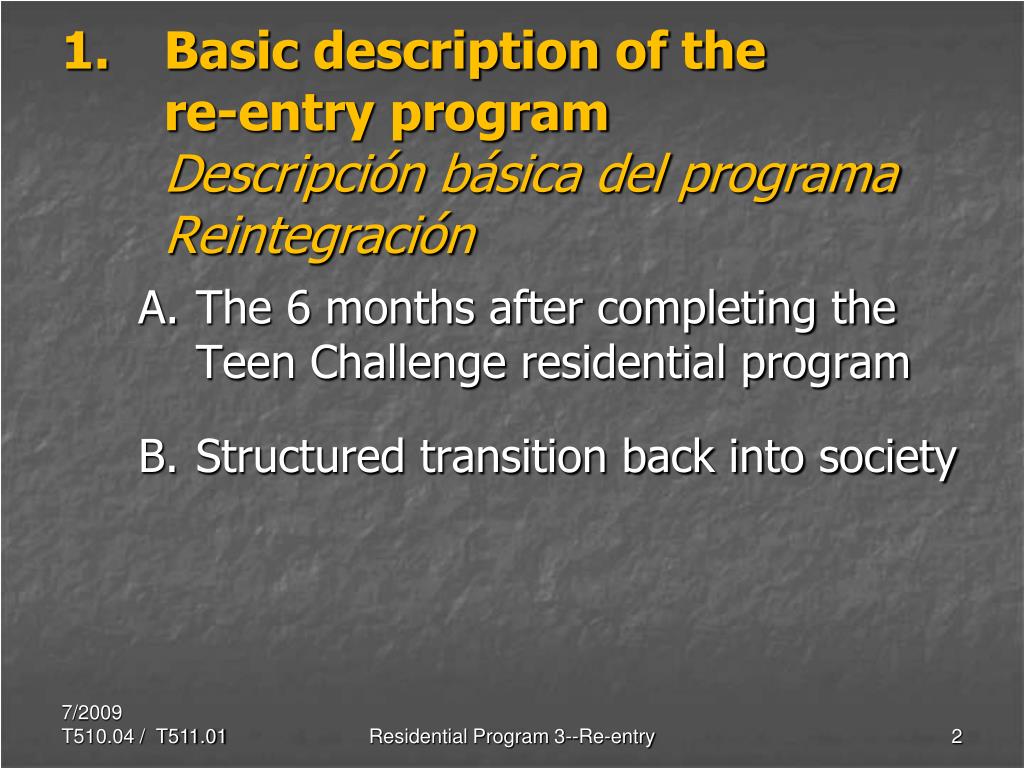 1. Basic description of the re-entry program
Descripción básica del programa Reintegración

A. The 6 months after completing the Teen Challenge residential program

B. Structured transition back into society

7/2009
T510.04 / T511.01

Residential Program 3--Re-entry

2